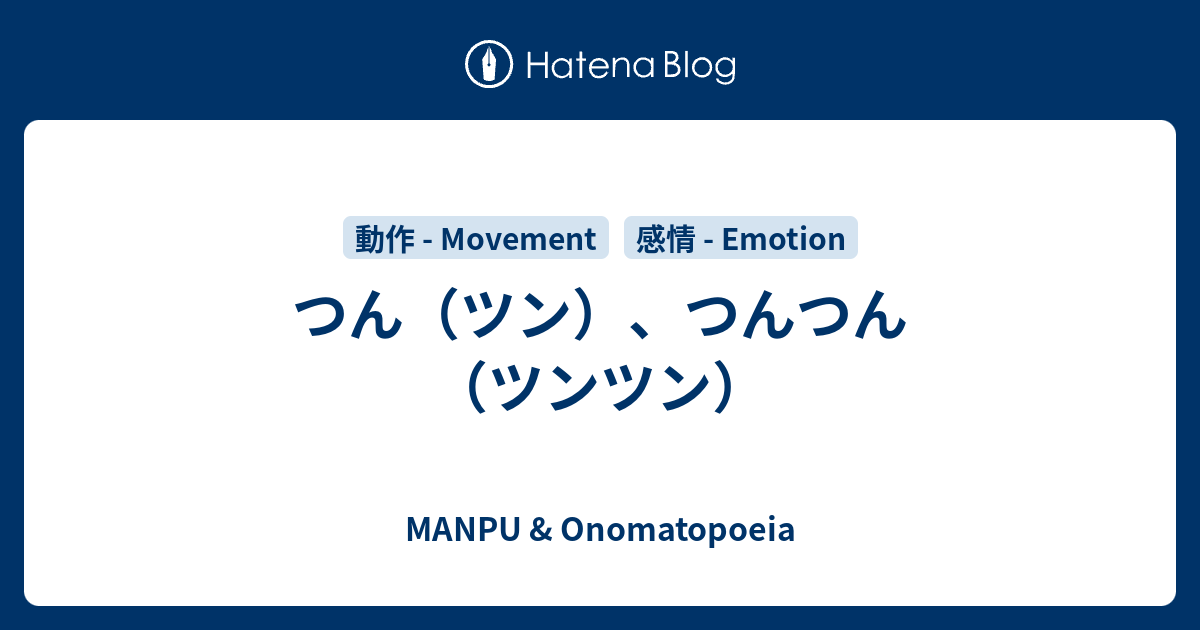 Hatena Blog

動作 - Movement
感情 - Emotion

つん（ツン）、つんつん（ツンツン）

MANPU & Onomatopoeia